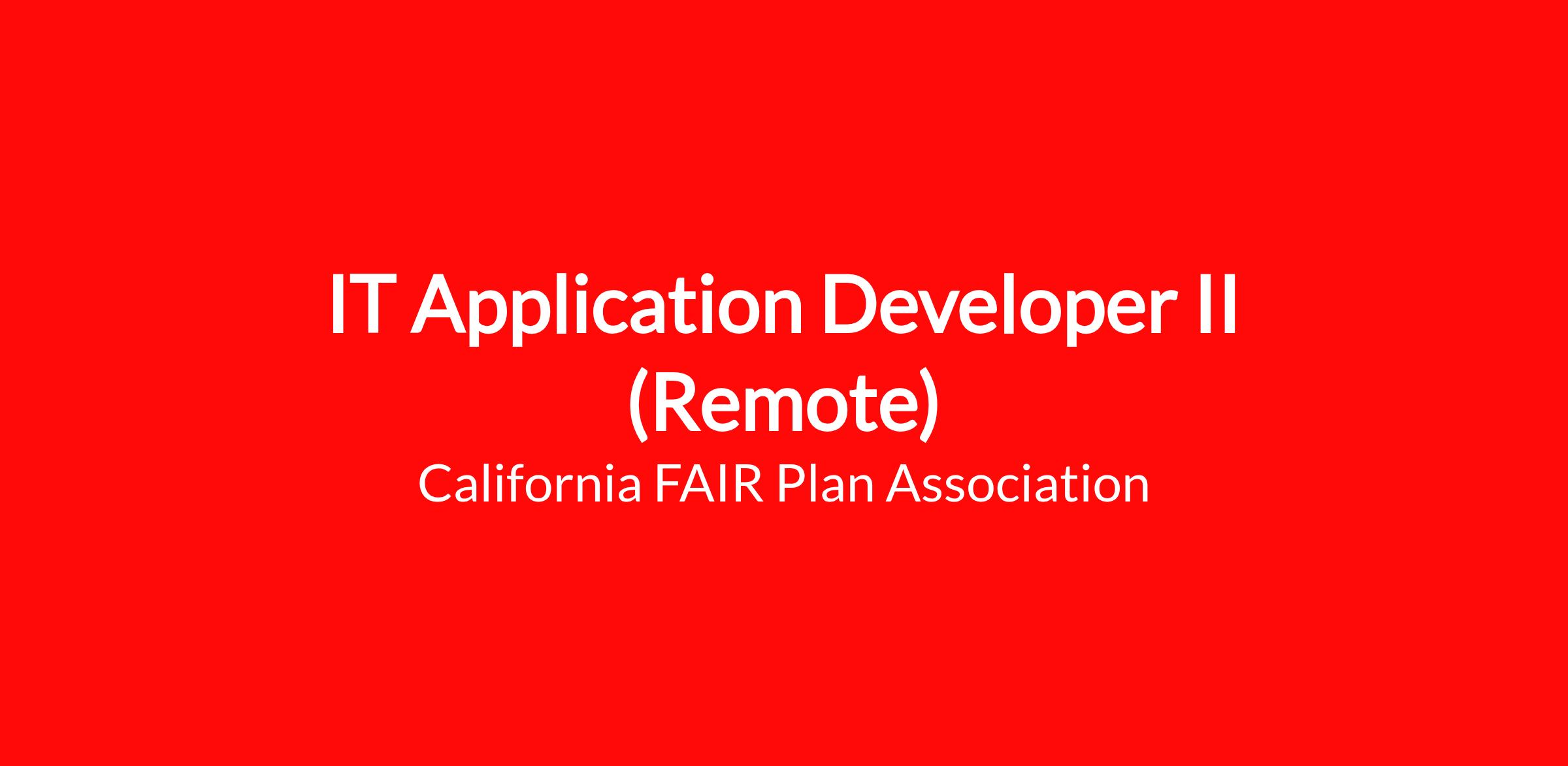 IT Application Developer II (Remote)

California FAIR Plan Association